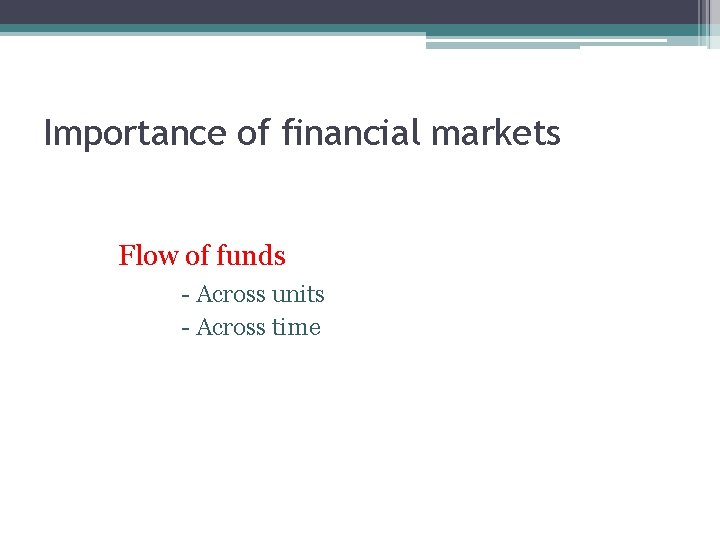 Importance of financial markets

Flow of funds

- Across units
- Across time